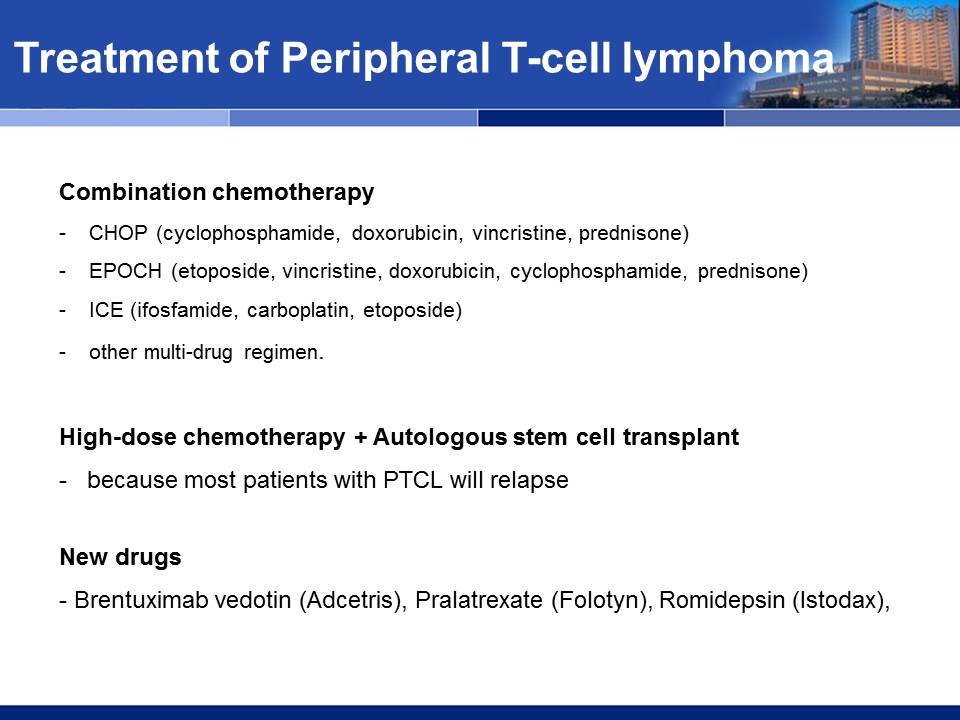 Treatment of Peripheral T-cell lymphoma

Combination chemotherapy

- CHOP (cyclophosphamide, doxorubicin, vincristine, prednisone)
- EPOCH (etoposide, vincristine, doxorubicin, cyclophosphamide, prednisone)
- ICE (ifosfamide, carboplatin, etoposide)
- other multi-drug regimen.

High-dose chemotherapy + Autologous stem cell transplant

- because most patients with PTCL will relapse

New drugs

- Brentuximab vedotin (Adcetris), Pralatrexate (Folotyn), Romidepsin (Istodax),